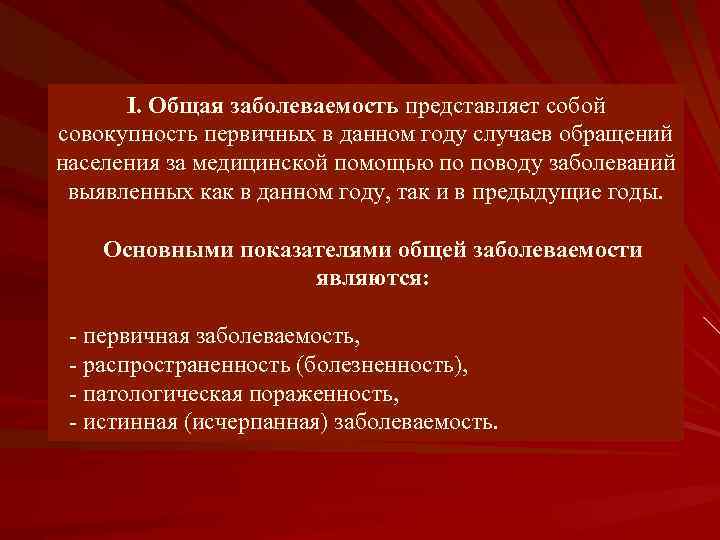 I. Общая заболеваемость представляет собой совокупность первичных в данном году случаев обращений населения за медицинской помощью по поводу заболеваний выявленных как в данном году, так и в предыдущие годы.

Основными показателями общей заболеваемости являются:

- первичная заболеваемость,
- распространенность (болезненность),
- патологическая пораженность,
- истинная (исчерпанная) заболеваемость.